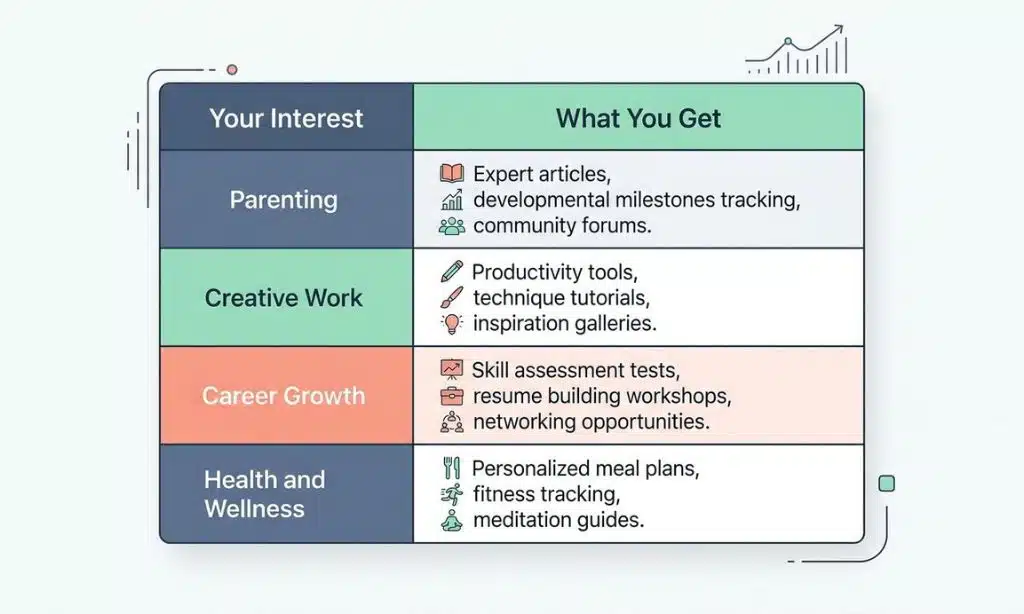 | Your Interest | What You Get |
|---|---|
| Parenting | Expert articles, developmental milestones tracking, community forums. |
| Creative Work | Productivity tools, technique tutorials, inspiration galleries. |
| Career Growth | Skill assessment tests, resume building workshops, networking opportunities. |
| Health and Wellness | Personalized meal plans, fitness tracking, meditation guides. |